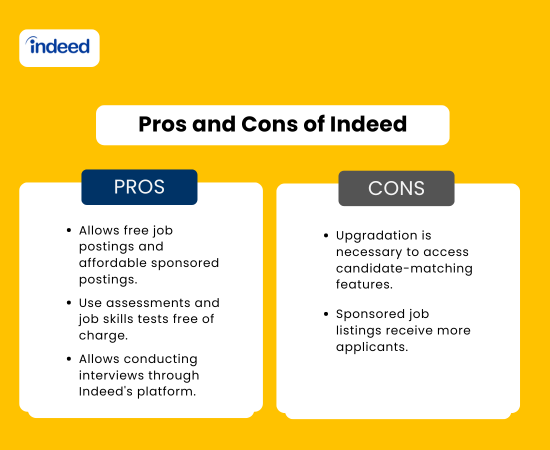 indeed

Pros and Cons of Indeed

PROS

- Allows free job postings and affordable sponsored postings.
- Use assessments and job skills tests free of charge.
- Allows conducting interviews through Indeed's platform.

CONS

- Upgradation is necessary to access candidate-matching features.
- Sponsored job listings receive more applicants.